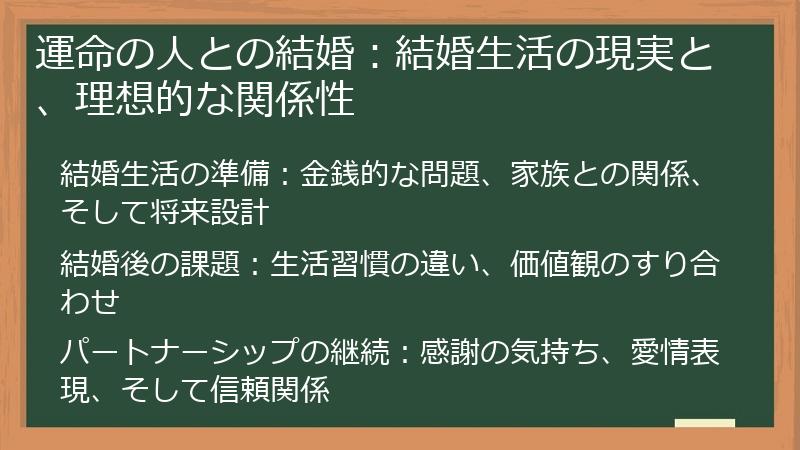 運命の人との結婚：結婚生活の現実と、理想的な関係性

結婚生活の準備：金銭的な問題、家族との関係、そして将来設計

結婚後の課題：生活習慣の違い、価値観のすり合わせ

パートナーシップの継続：感謝の気持ち、愛情表現、そして信頼関係